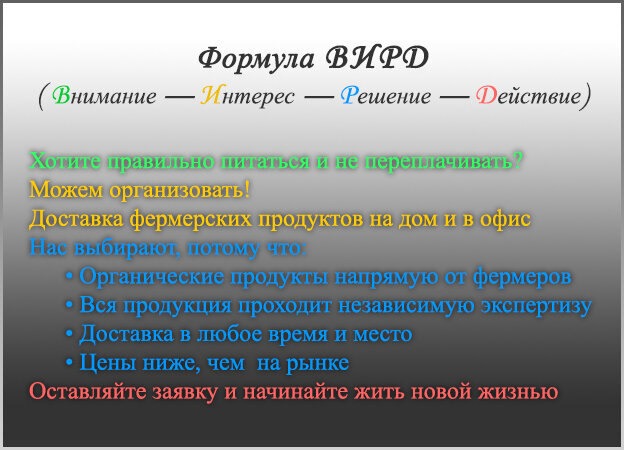 Формула ВИРД
(Внимание — Интерес — Решение — Действие)

Хотите правильно питаться и не переплачивать?
Можем организовать!
Доставка фермерских продуктов на дом и в офис
Нас выбирают, потому что:
• Органические продукты напрямую от фермеров
• Вся продукция проходит независимую экспертизу
• Доставка в любое время и место
• Цены ниже, чем на рынке
Оставляйте заявку и начинайте жить новой жизнью